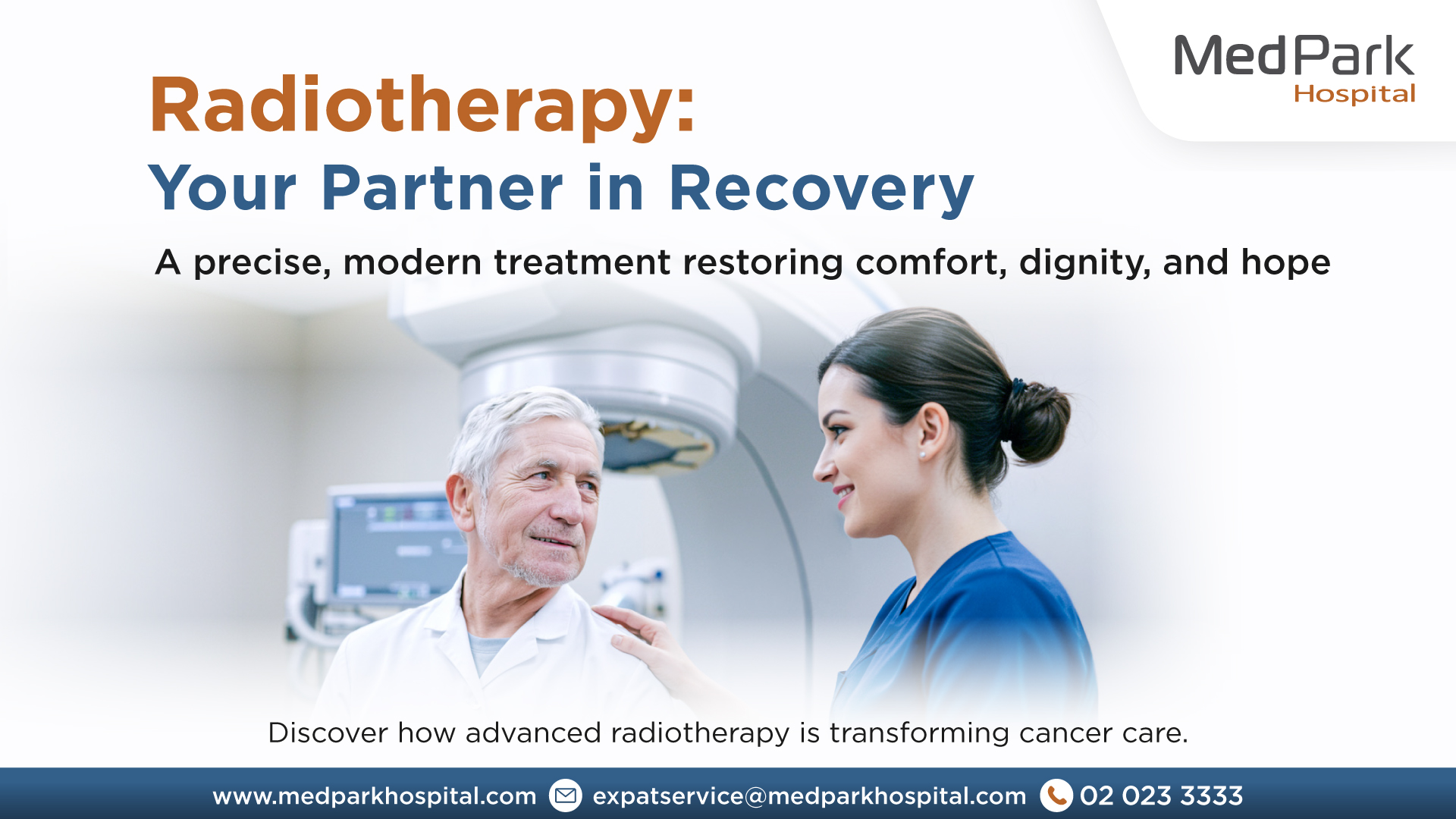 MedPark
Hospital

Radiotherapy:
Your Partner in Recovery

A precise, modern treatment restoring comfort, dignity, and hope

Discover how advanced radiotherapy is transforming cancer care.

www.medparkhospital.com expatservice@medparkhospital.com 02 023 3333